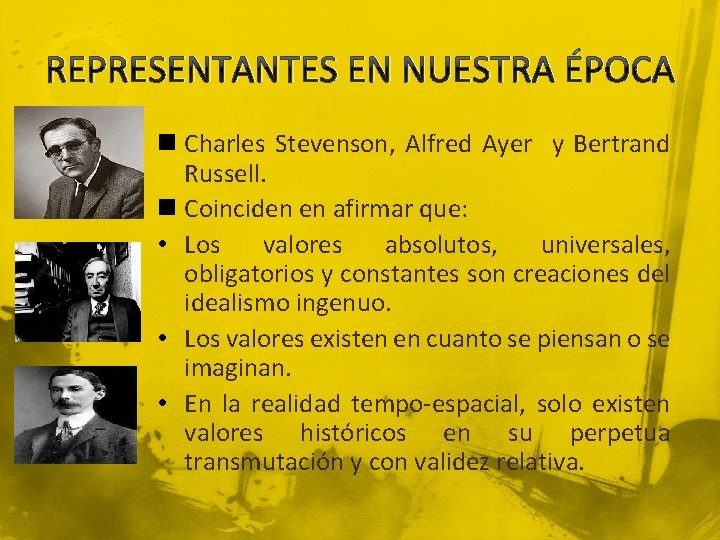 REPRESENTANTES EN NUESTRA ÉPOCA

■ Charles Stevenson, Alfred Ayer y Bertrand Russell.

■ Coinciden en afirmar que:

• Los valores absolutos, universales, obligatorios y constantes son creaciones del idealismo ingenuo.

• Los valores existen en cuanto se piensan o se imaginan.

• En la realidad tempo-espacial, solo existen valores históricos en su perpetua transmutación y con validez relativa.